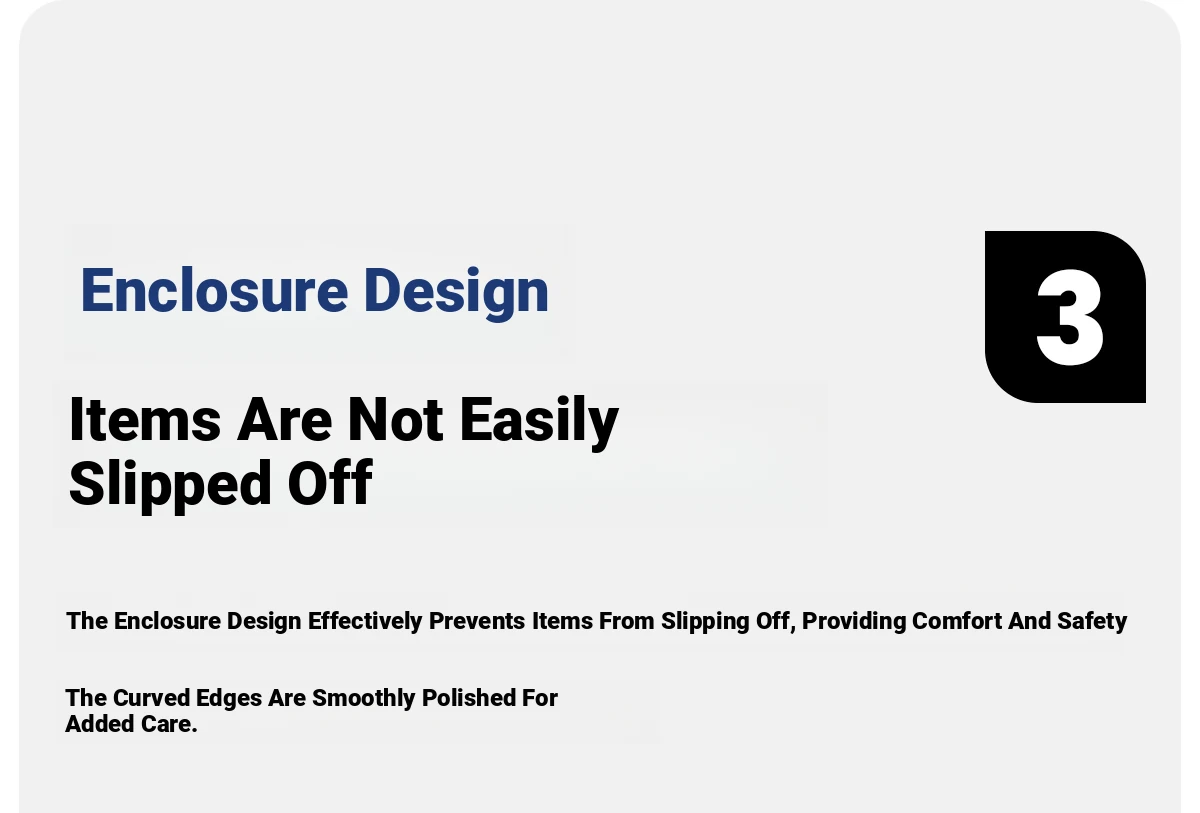 Enclosure Design

3

Items Are Not Easily Slipped Off

The Enclosure Design Effectively Prevents Items From Slipping Off, Providing Comfort And Safety

The Curved Edges Are Smoothly Polished For Added Care.